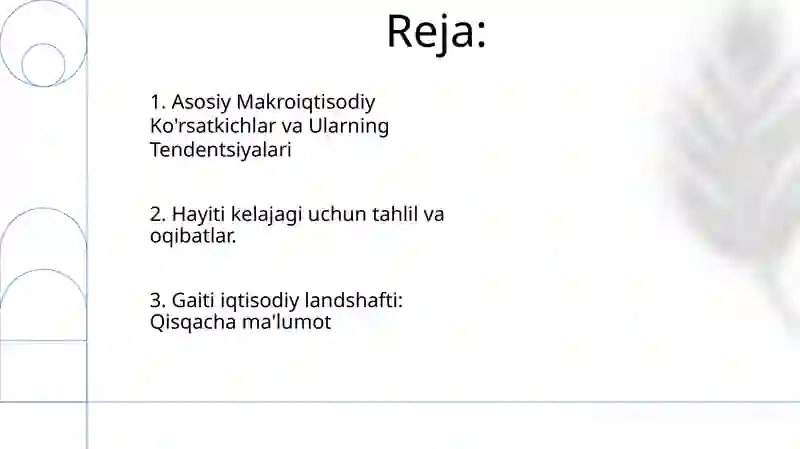 Reja:

1. Asosiy Makroiqtisodiy Ko'rsatkichlar va Ularning Tendentsiyalari

2. Hayiti kelajagi uchun tahlil va oqibatlar.

3. Gaiti iqtisodiy landshafti: Qisqacha ma'lumot